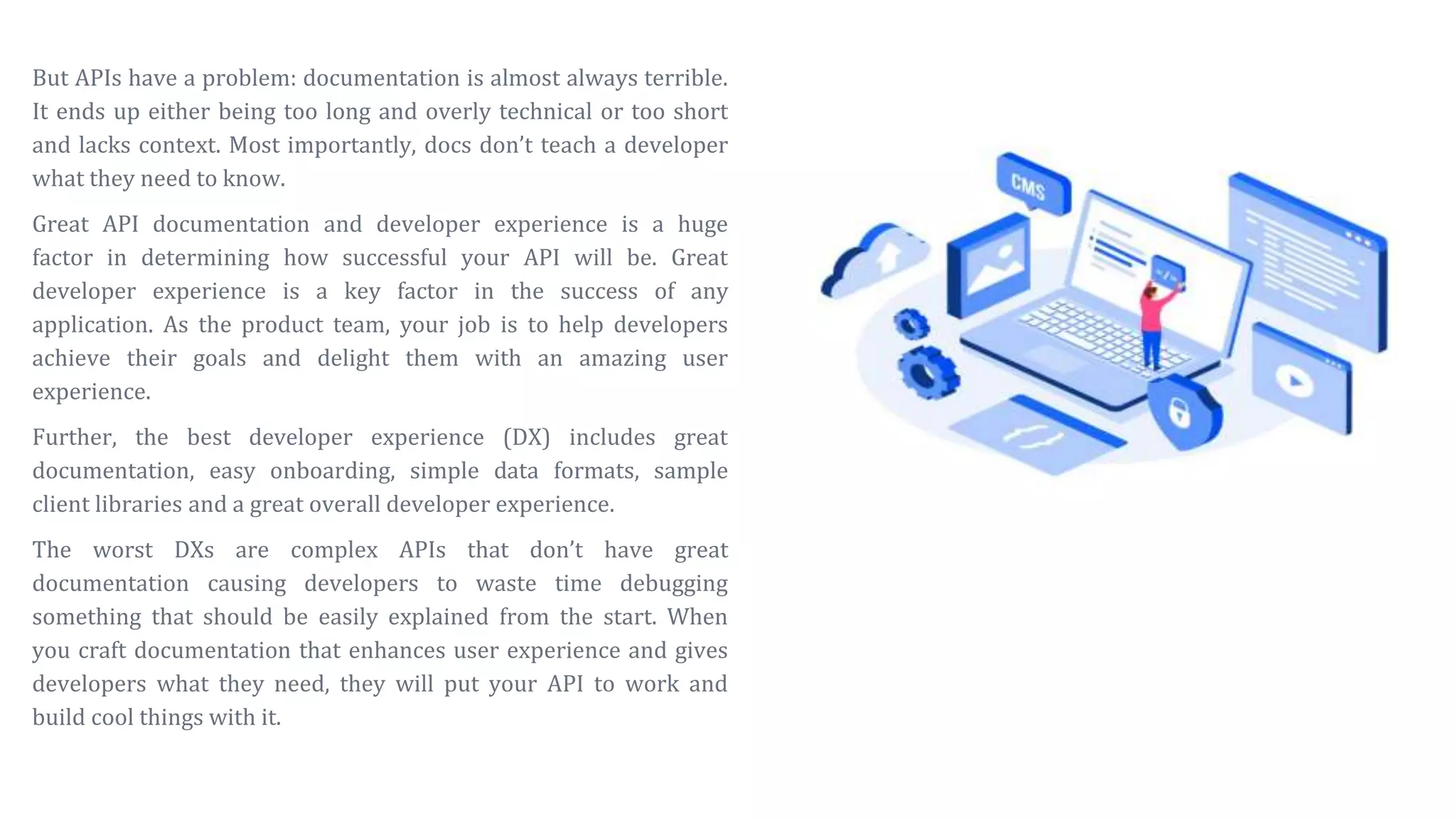 But APIs have a problem: documentation is almost always terrible. It ends up either being too long and overly technical or too short and lacks context. Most importantly, docs don't teach a developer what they need to know.

Great API documentation and developer experience is a huge factor in determining how successful your API will be. Great developer experience is a key factor in the success of any application. As the product team, your job is to help developers achieve their goals and delight them with an amazing user experience.

Further, the best developer experience (DX) includes great documentation, easy onboarding, simple data formats, sample client libraries and a great overall developer experience.

The worst DXs are complex APIs that don't have great documentation causing developers to waste time debugging something that should be easily explained from the start. When you craft documentation that enhances user experience and gives developers what they need, they will put your API to work and build cool things with it.

CMS

</>